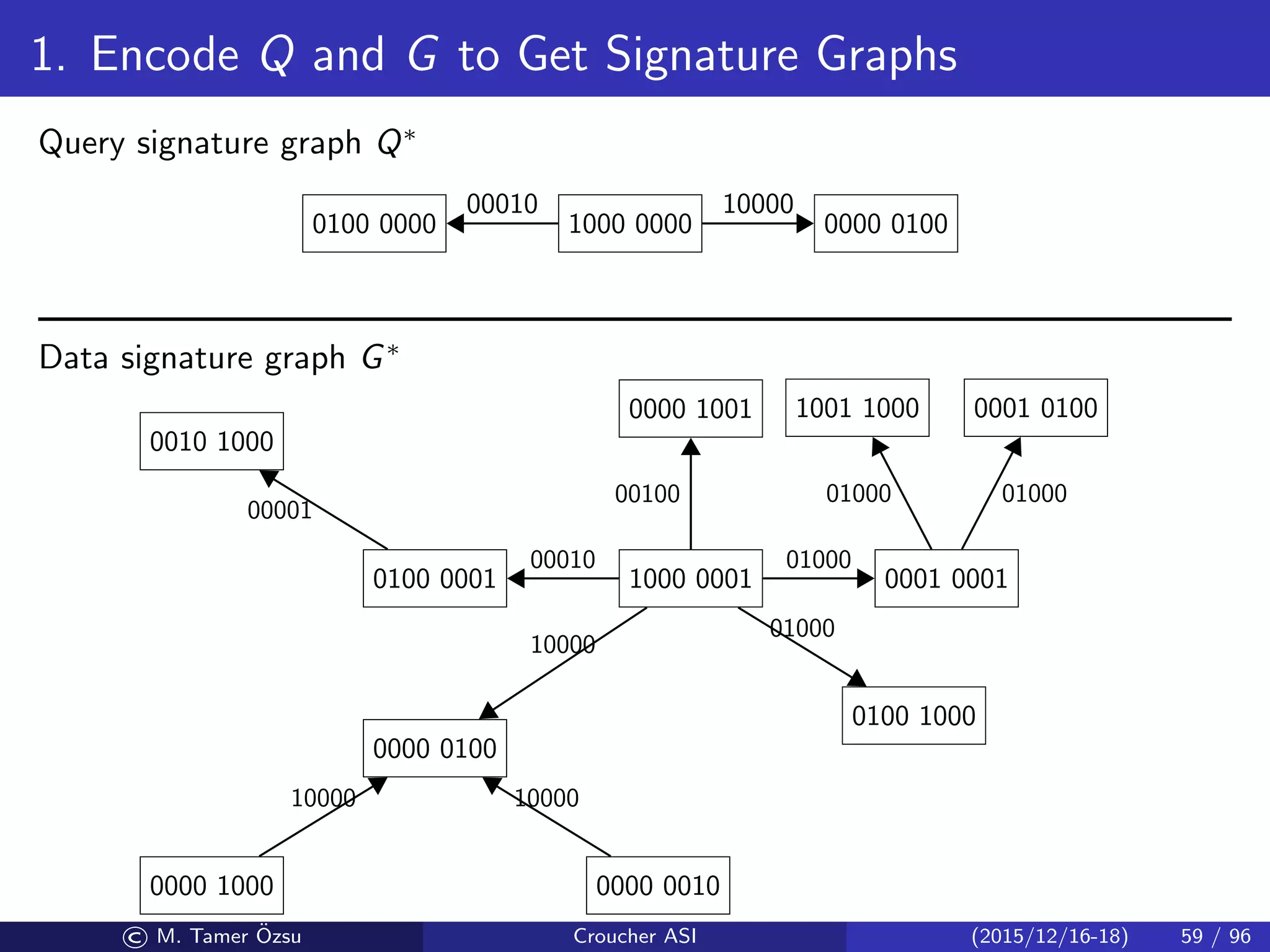 1. Encode $Q$ and $G$ to Get Signature Graphs

Query signature graph $Q^*$

0100 0000

00010

1000 0000

10000

0000 0100

Data signature graph $G^*$

0000 1001

1001 1000

0001 0100

0010 1000

00001

00100

01000

01000

0100 0001

00010

1000 0001

01000

0001 0001

10000

01000

0100 1000

0000 0100

10000

10000

0000 1000

0000 0010

© M. Tamer Özsu

Croucher ASI

(2015/12/16-18)

59 / 96